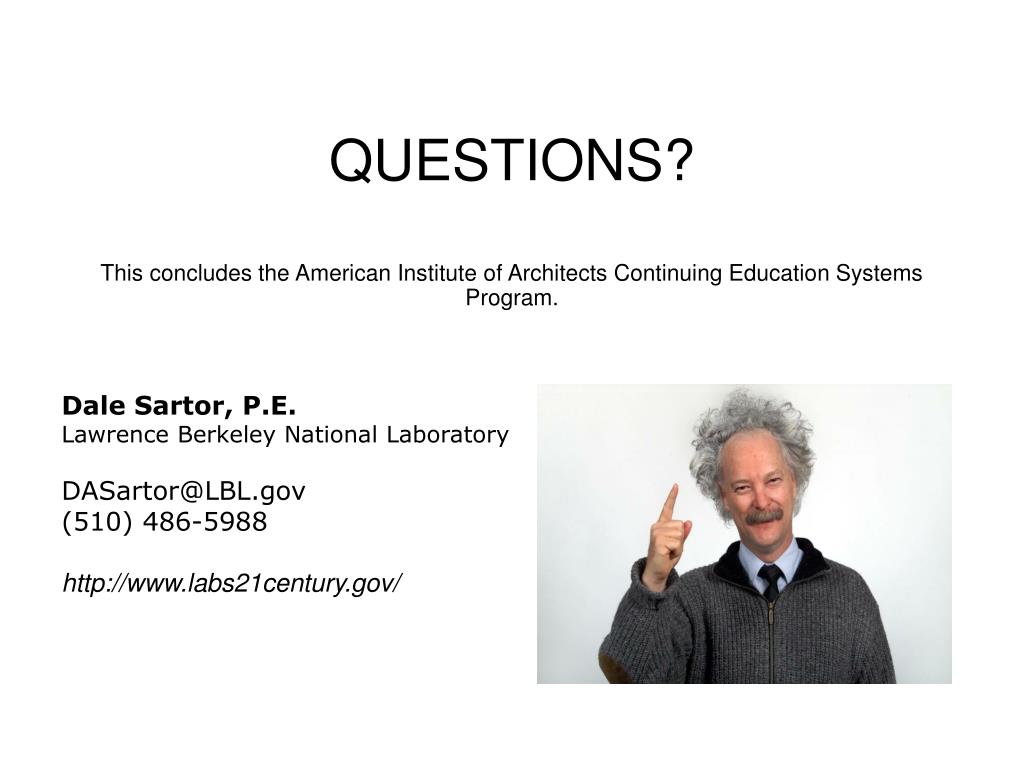 QUESTIONS?

This concludes the American Institute of Architects Continuing Education Systems Program.

Dale Sartor, P.E.
Lawrence Berkeley National Laboratory

DASartor@LBL.gov
(510) 486-5988

http://www.labs21century.gov/